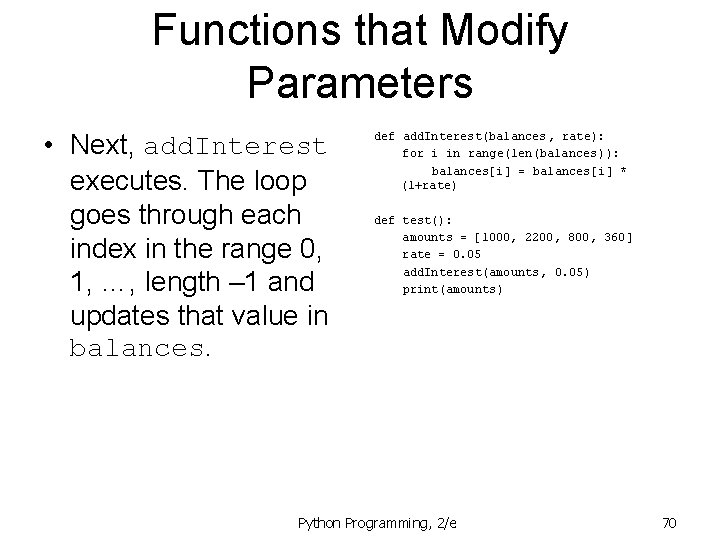 Functions that Modify Parameters

• Next, addInterest executes. The loop goes through each index in the range 0, 1, …, length –1 and updates that value in balances.

def addInterest(balances, rate):
    for i in range(len(balances)):
        balances[i] = balances[i] *
    (1+rate)

def test():
    amounts = [1000, 2200, 800, 360]
    rate = 0.05
    addInterest(amounts, 0.05)
    print(amounts)

Python Programming, 2/e

70